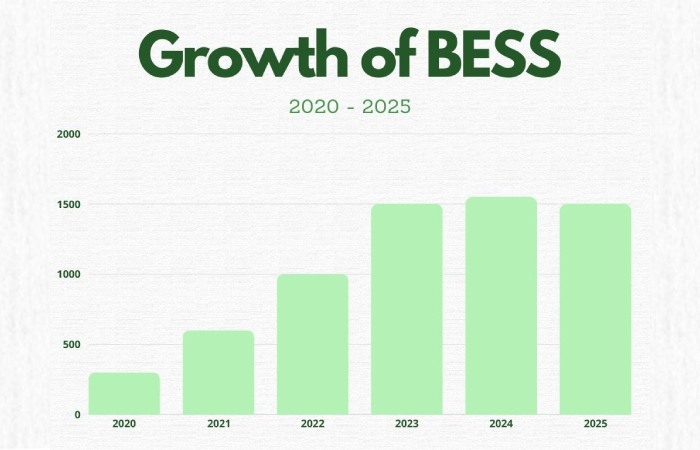 Growth of BESS

2020 - 2025

2000
1500
1000
500
0

2020 2021 2022 2023 2024 2025